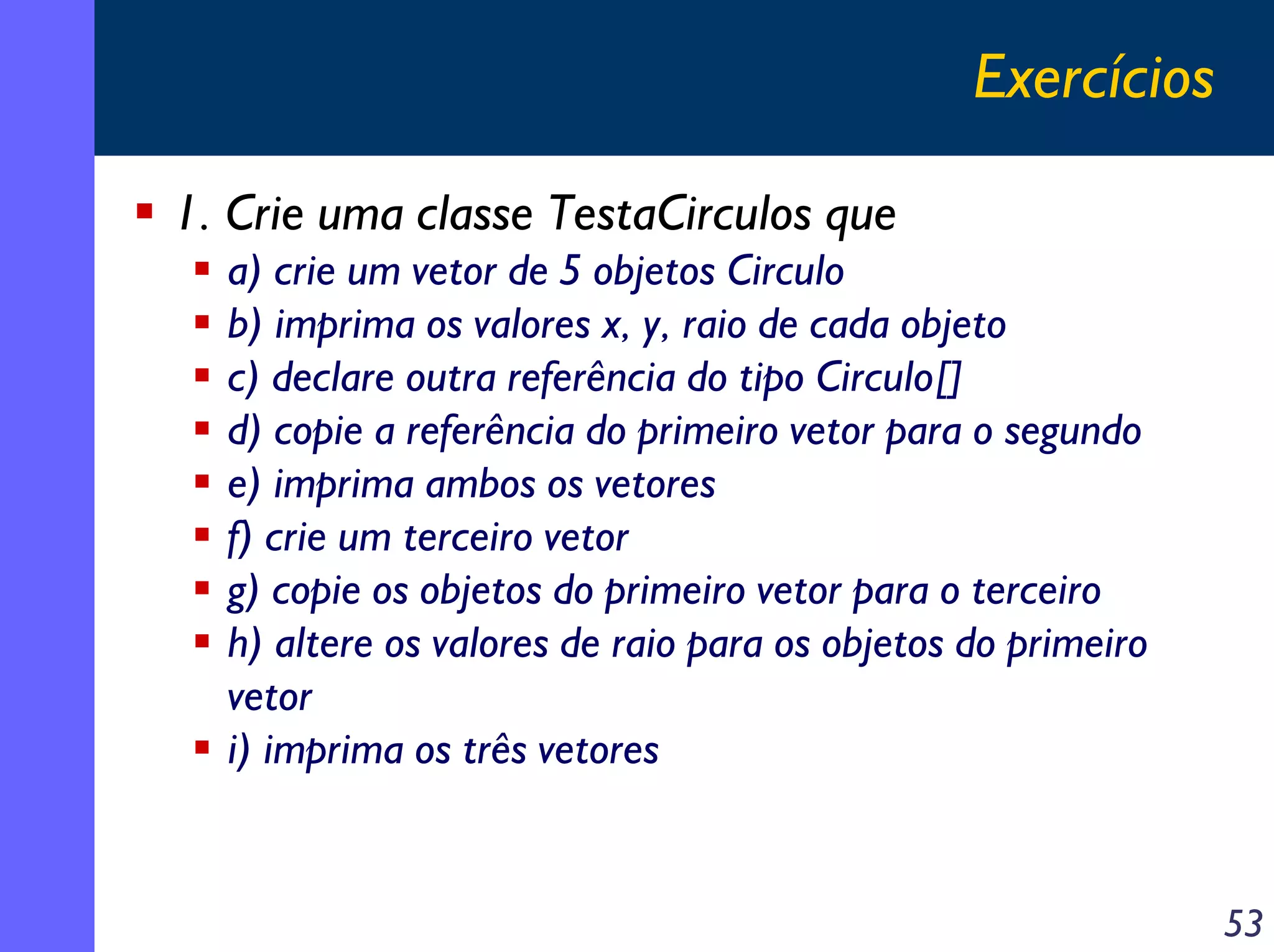 Exercícios

1. Crie uma classe TestaCirculos que

a) crie um vetor de 5 objetos Circulo

b) imprima os valores x, y, raio de cada objeto

c) declare outra referência do tipo Circulo[]

d) copie a referência do primeiro vetor para o segundo

e) imprima ambos os vetores

f) crie um terceiro vetor

g) copie os objetos do primeiro vetor para o terceiro

h) altere os valores de raio para os objetos do primeiro vetor

i) imprima os três vetores

53